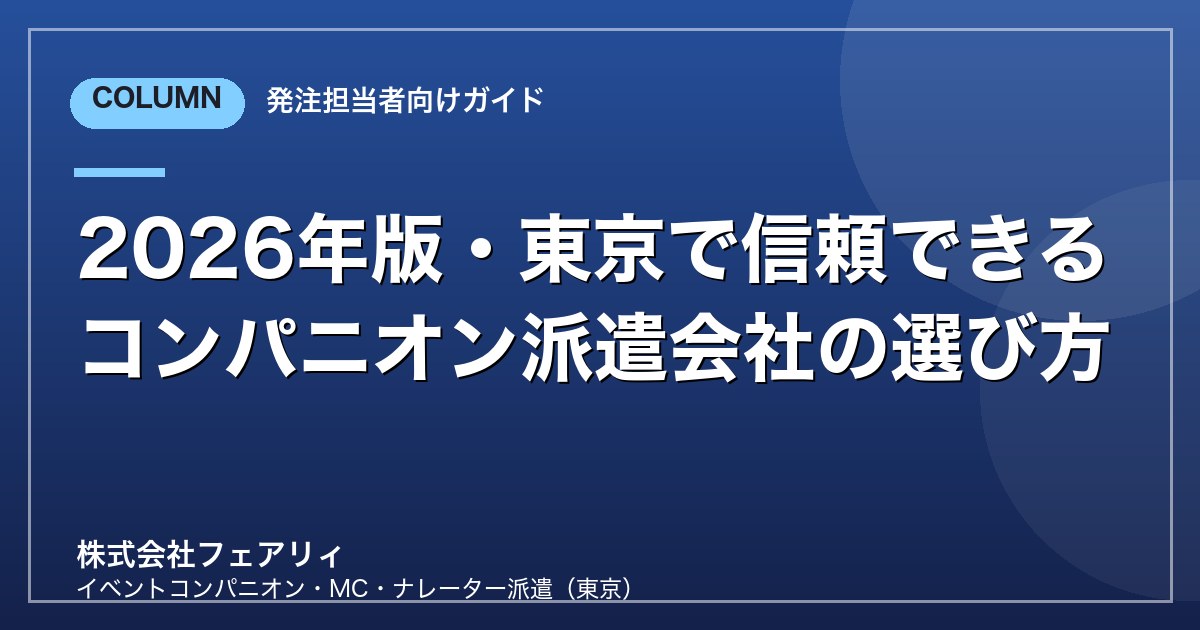 COLUMN 発注担当者向けガイド

2026年版・東京で信頼できるコンパニオン派遣会社の選び方

株式会社フェアリィ
イベントコンパニオン・MC・ナレーター派遣（東京）